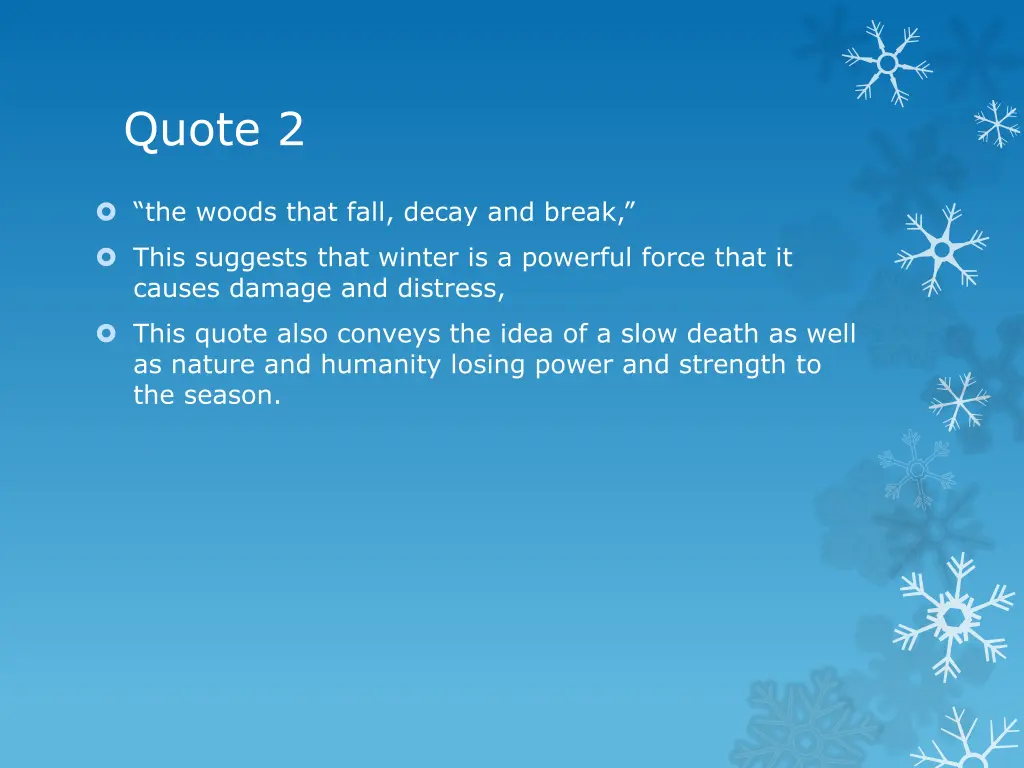 Quote 2

“the woods that fall, decay and break,”

This suggests that winter is a powerful force that it causes damage and distress,

This quote also conveys the idea of a slow death as well as nature and humanity losing power and strength to the season.